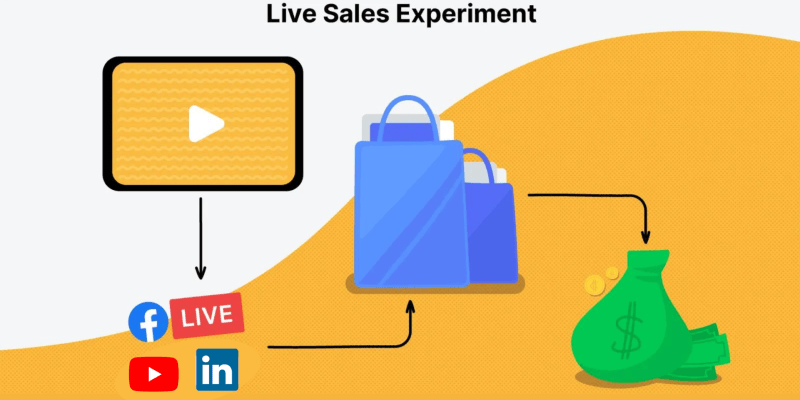 Live Sales Experiment

f LIVE

in

$